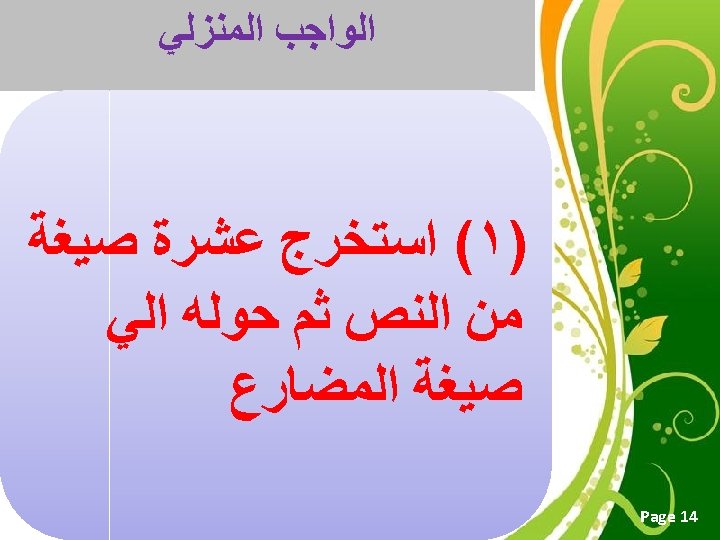 الواجب المنزلي

(١) استخرج عشرة صيغة من النص ثم حوله الي صيغة المضارع

Page 14